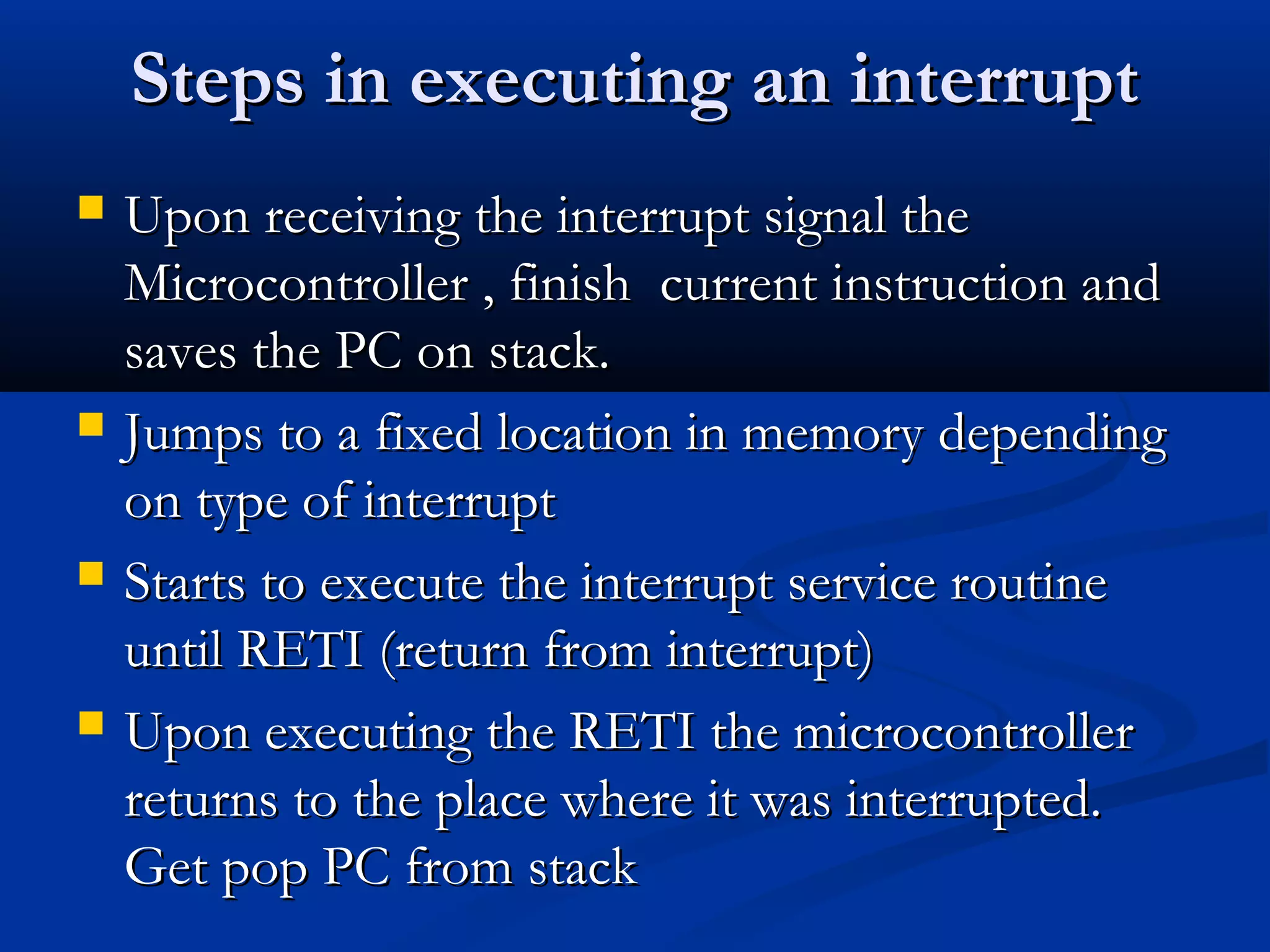 Steps in executing an interrupt

- Upon receiving the interrupt signal the Microcontroller , finish current instruction and saves the PC on stack.
- Jumps to a fixed location in memory depending on type of interrupt
- Starts to execute the interrupt service routine until RETI (return from interrupt)
- Upon executing the RETI the microcontroller returns to the place where it was interrupted. Get pop PC from stack